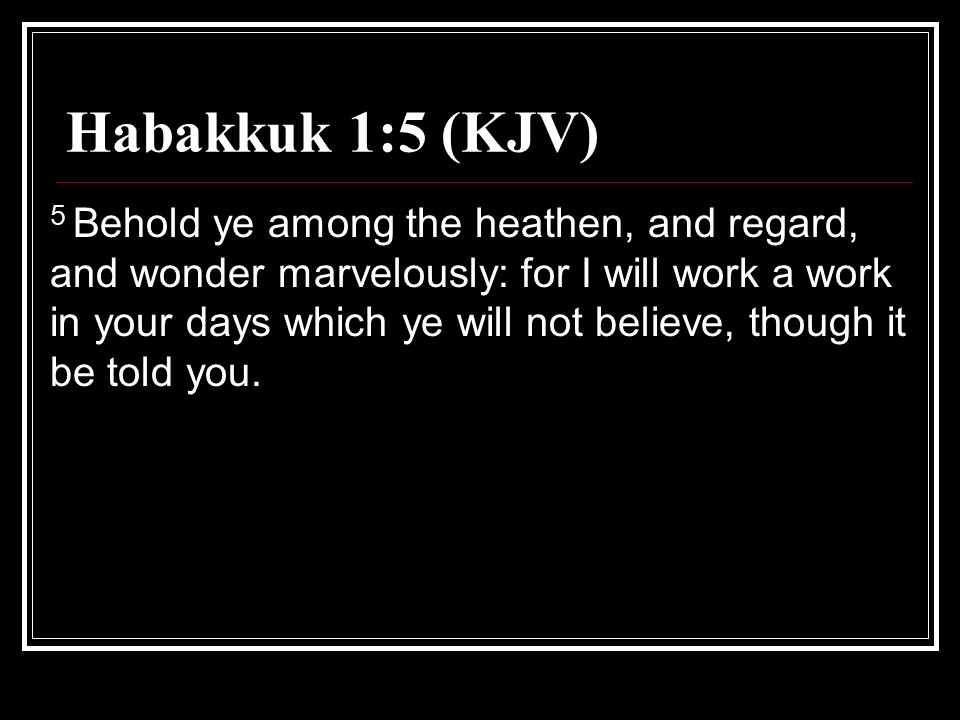 Habakkuk 1:5 (KJV)

$^5$ Behold ye among the heathen, and regard, and wonder marvelously: for I will work a work in your days which ye will not believe, though it be told you.